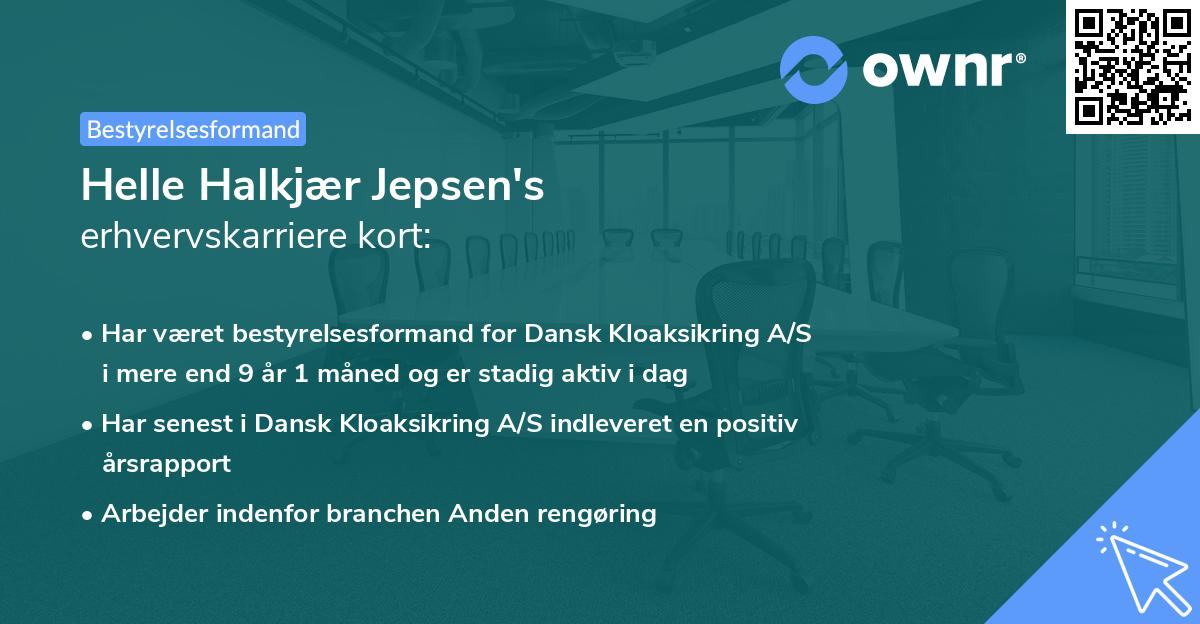 ownr®

Bestyrelsesformand

Helle Halkjær Jepsen's
erhvervskarriere kort:

• Har været bestyrelsesformand for Dansk Kloaksikring A/S i mere end 9 år 1 måned og er stadig aktiv i dag

• Har senest i Dansk Kloaksikring A/S indleveret en positiv årsrapport

• Arbejder indenfor branchen Anden rengøring